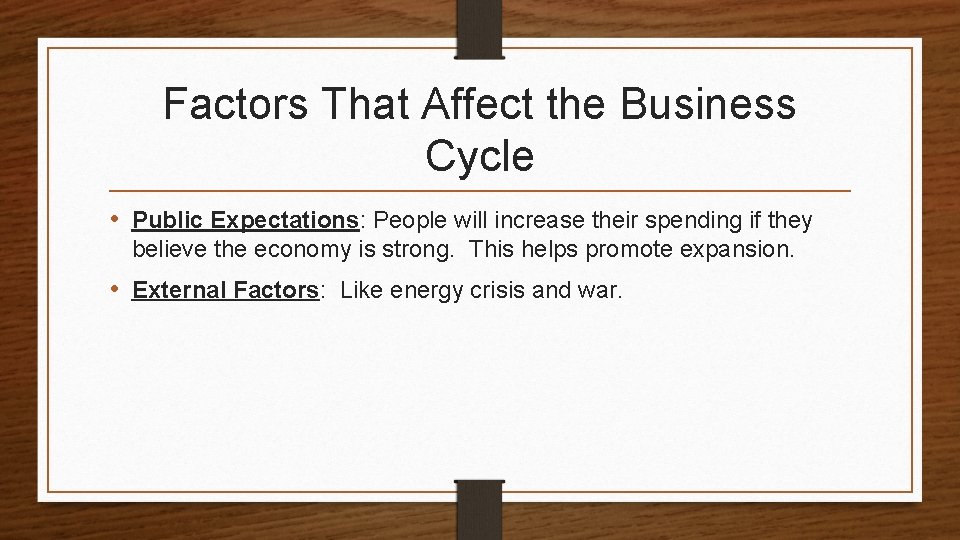 Factors That Affect the Business Cycle

• Public Expectations: People will increase their spending if they believe the economy is strong. This helps promote expansion.

• External Factors: Like energy crisis and war.